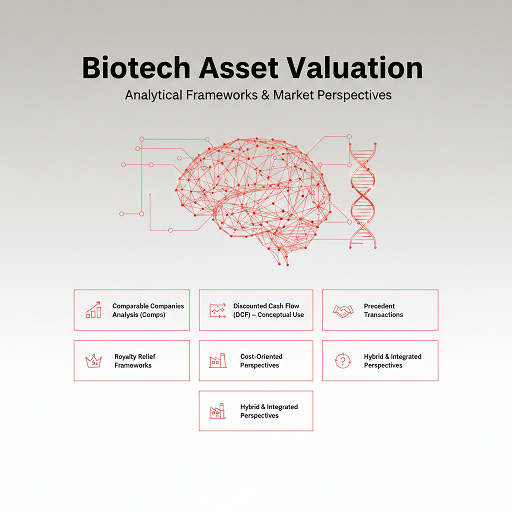 Biotech Asset Valuation

Analytical Frameworks & Market Perspectives

Comparable Companies Analysis (Comps)

Discounted Cash Flow (DCF) – Conceptual Use

Precedent Transactions

Royalty Relief Frameworks

Cost-Oriented Perspectives

Hybrid & Integrated Perspectives

Hybrid & Integrated Perspectives